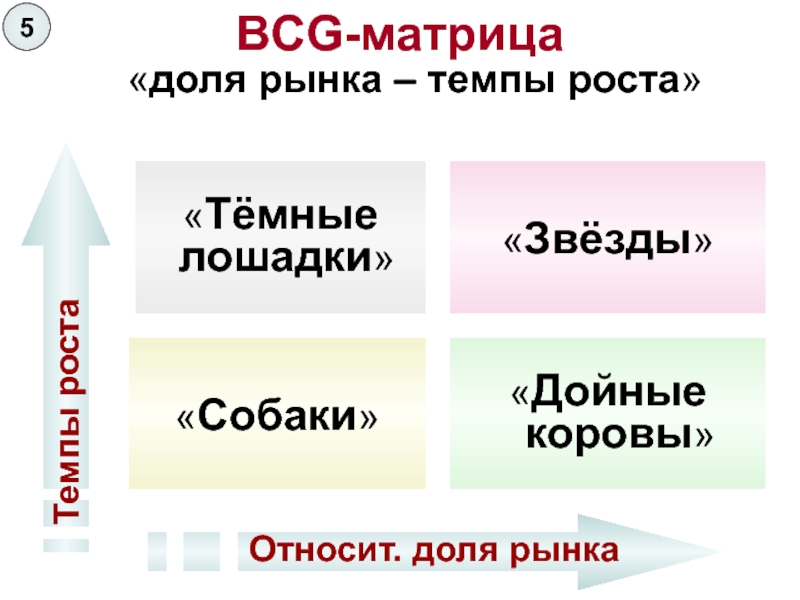 5

BCG-матрица
«доля рынка – темпы роста»

Темпы роста

«Тёмные лошадки»

«Звёзды»

«Собаки»

«Дойные коровы»

Относит. доля рынка